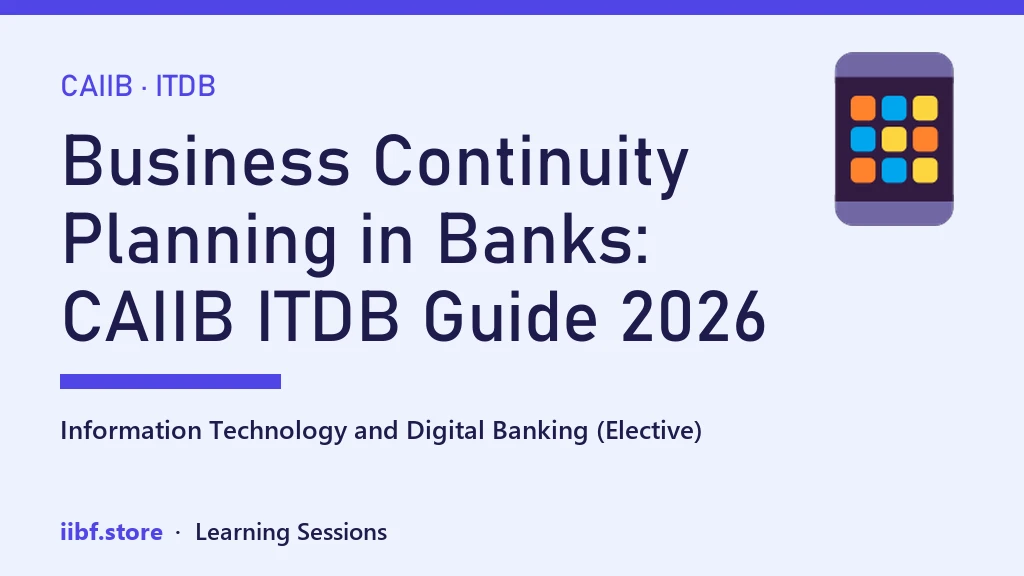 CAIIB · ITDB

Business Continuity Planning in Banks: CAIIB ITDB Guide 2026

Information Technology and Digital Banking (Elective)

iibf.store · Learning Sessions